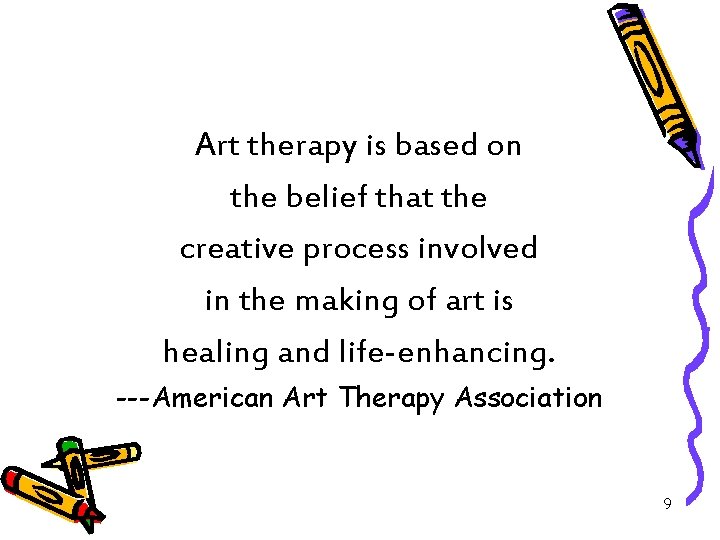 Art therapy is based on the belief that the creative process involved in the making of art is healing and life-enhancing.
---American Art Therapy Association

9